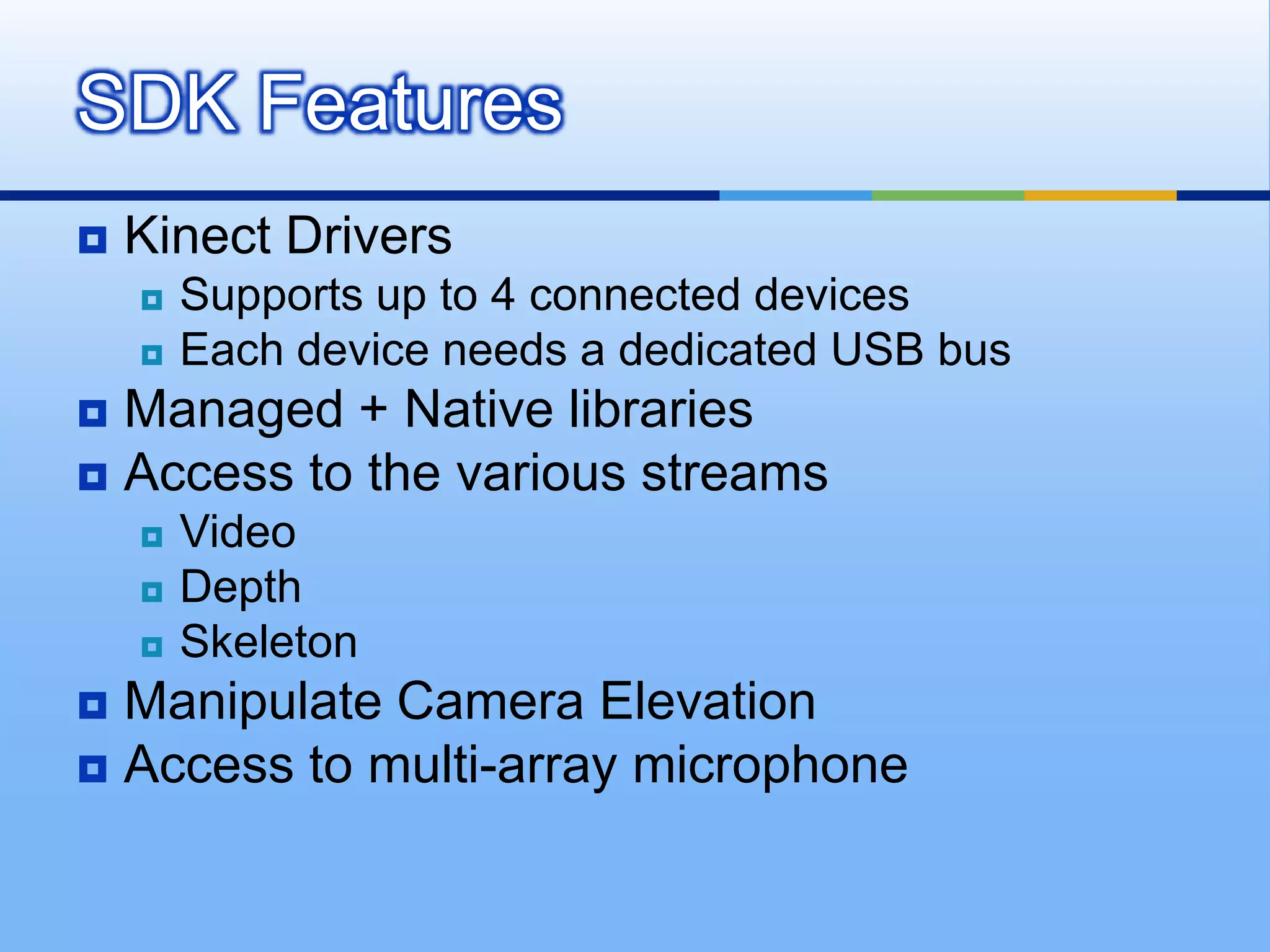 SDK Features

Kinect Drivers
Supports up to 4 connected devices
Each device needs a dedicated USB bus
Managed + Native libraries
Access to the various streams
Video
Depth
Skeleton
Manipulate Camera Elevation
Access to multi-array microphone